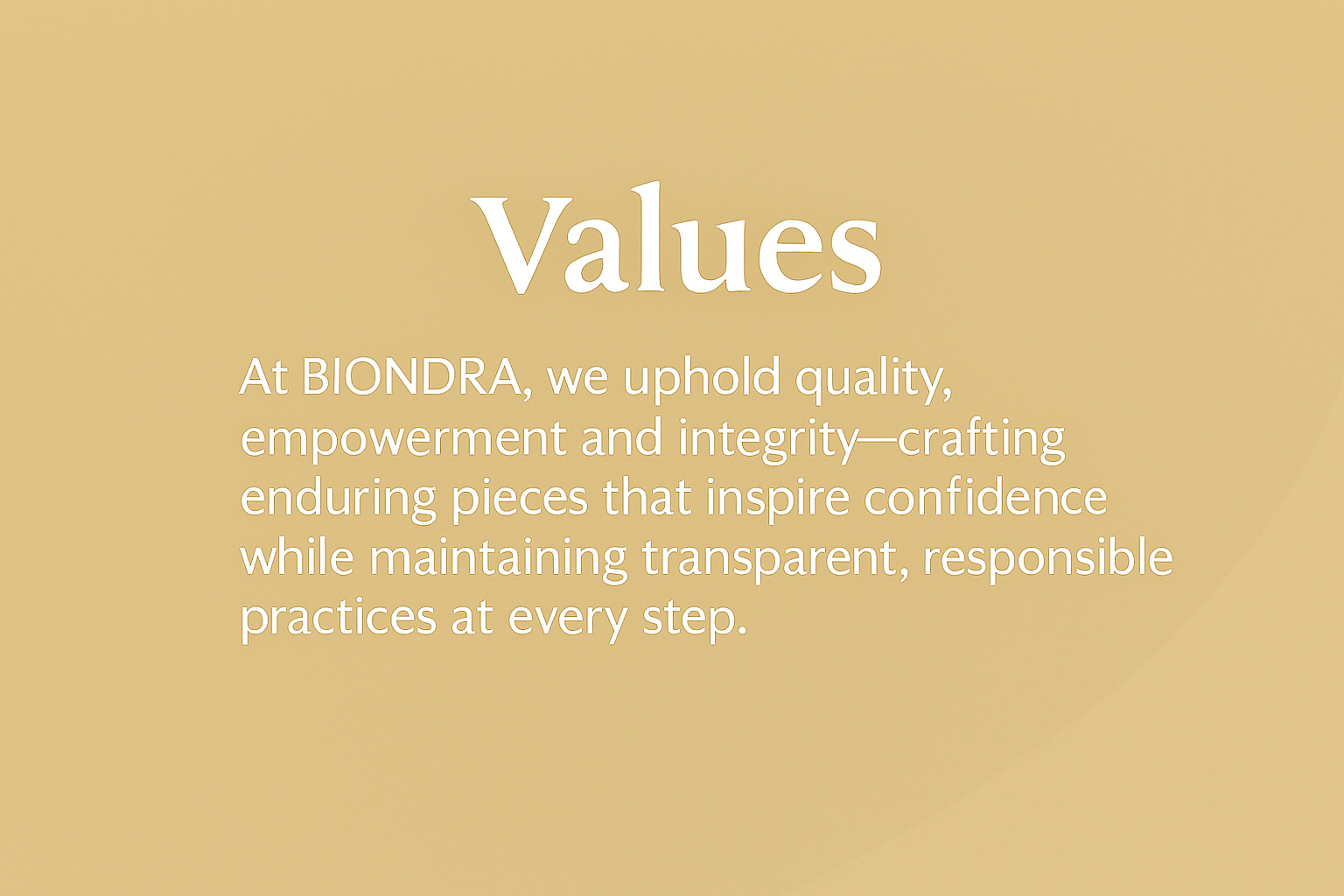 Values

At BIONDRA, we uphold quality, empowerment and integrity—crafting enduring pieces that inspire confidence while maintaining transparent, responsible practices at every step.